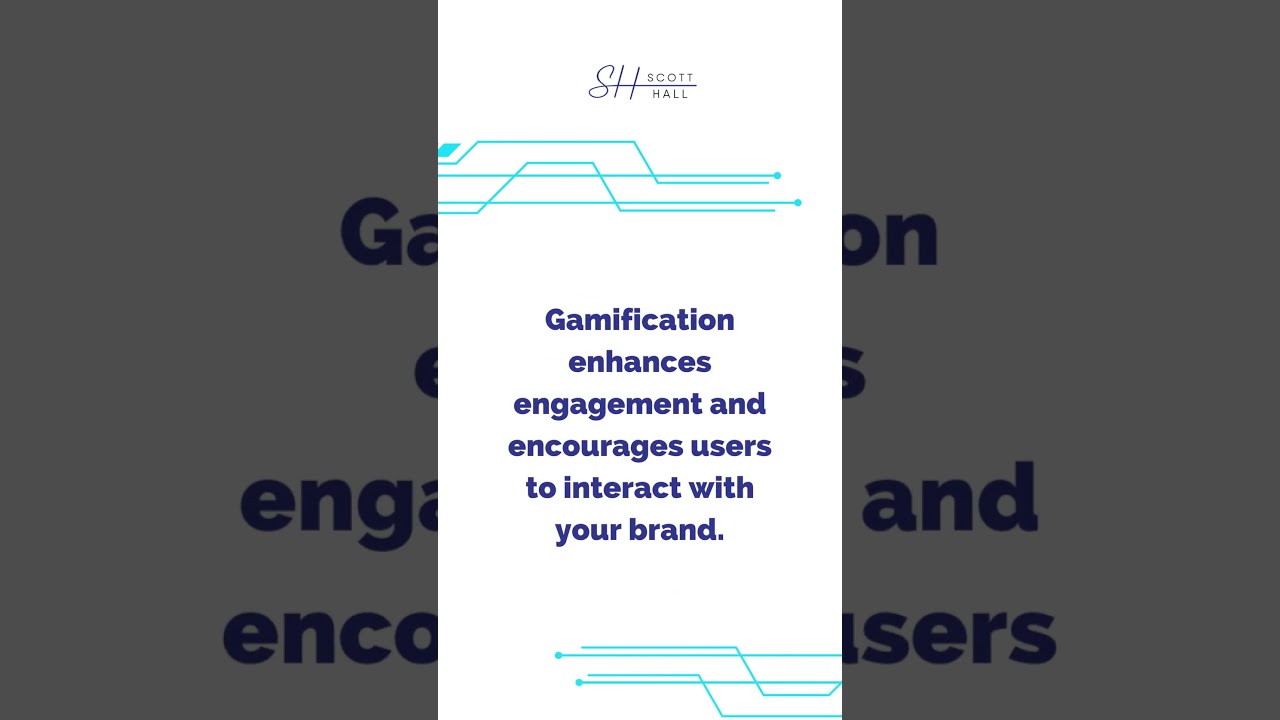 SH SCOTT HALL

Gamification enhances engagement and encourages users to interact with your brand.